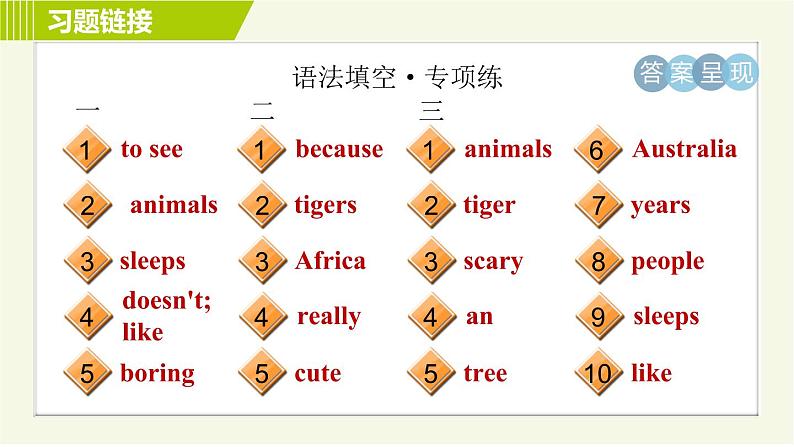 习题链接

语法填空 • 专项练

答案呈现

一
1 to see
2 animals
3 sleeps
4 doesn't; like
5 boring

二
1 because
2 tigers
3 Africa
4 really
5 cute

三
1 animals
2 tiger
3 scary
4 an
5 tree
6 Australia
7 years
8 people
9 sleeps
10 like